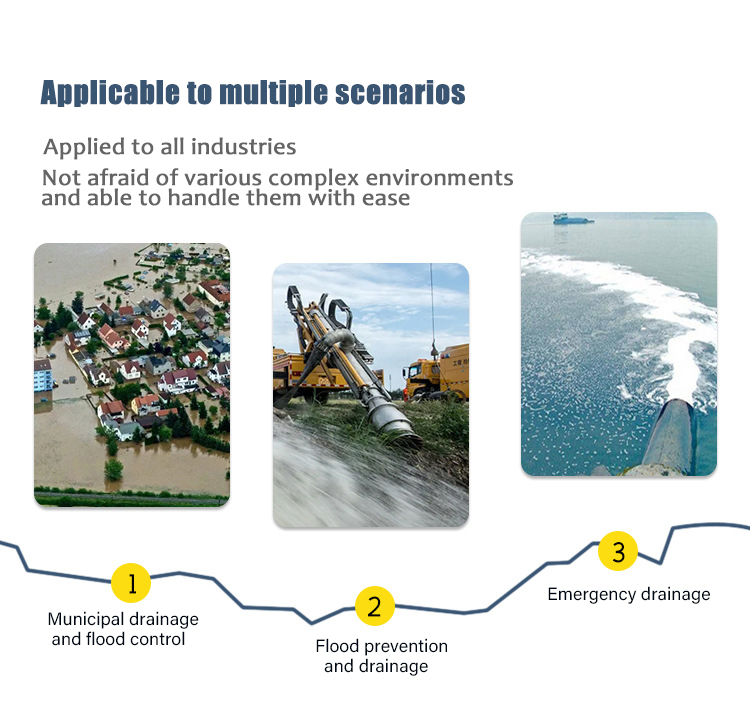 Applicable to multiple scenarios

Applied to all industries

Not afraid of various complex environments and able to handle them with ease

1
Municipal drainage and flood control

2
Flood prevention and drainage

3
Emergency drainage